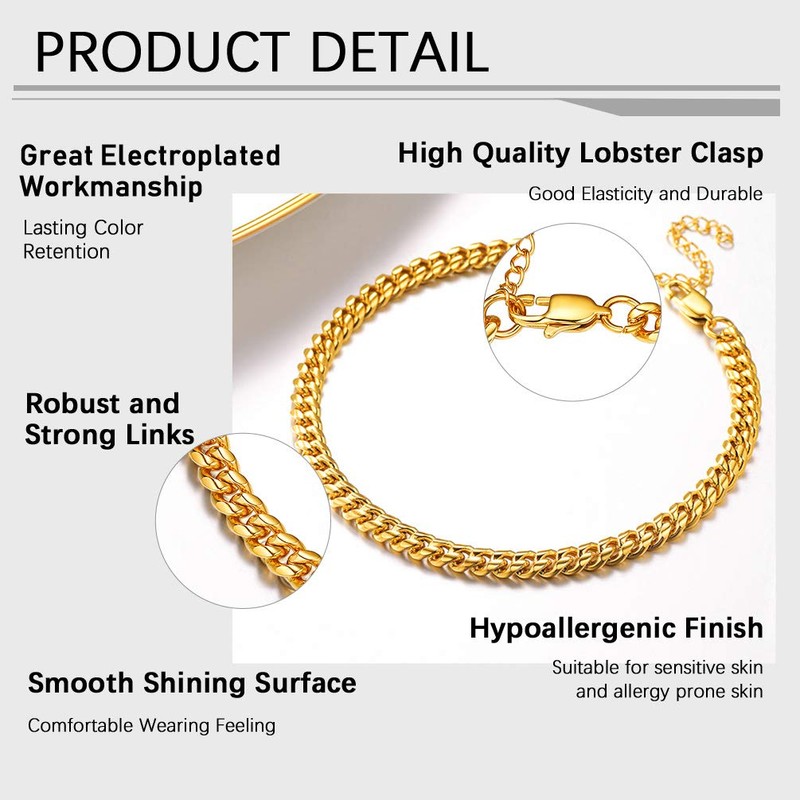 PRODUCT DETAIL

Great Electroplated Workmanship

Lasting Color Retention

High Quality Lobster Clasp

Good Elasticity and Durable

Robust and Strong Links

Hypoallergenic Finish

Suitable for sensitive skin and allergy prone skin

Smooth Shining Surface

Comfortable Wearing Feeling